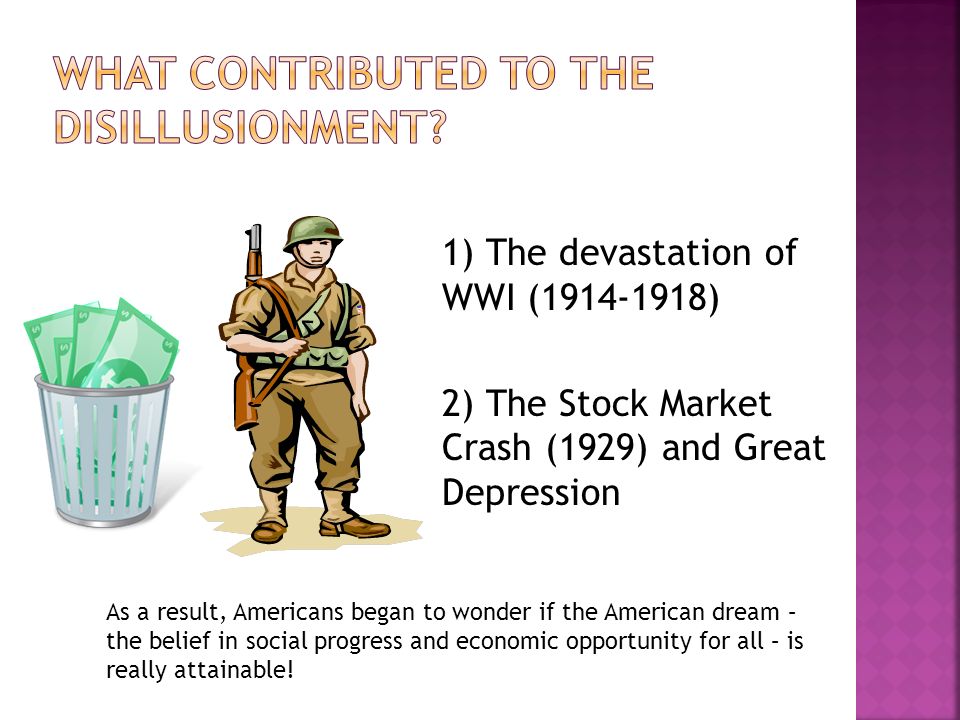 WHAT CONTRIBUTED TO THE DISILLUSIONMENT?

1) The devastation of WWI (1914-1918)

2) The Stock Market Crash (1929) and Great Depression

As a result, Americans began to wonder if the American dream – the belief in social progress and economic opportunity for all – is really attainable!